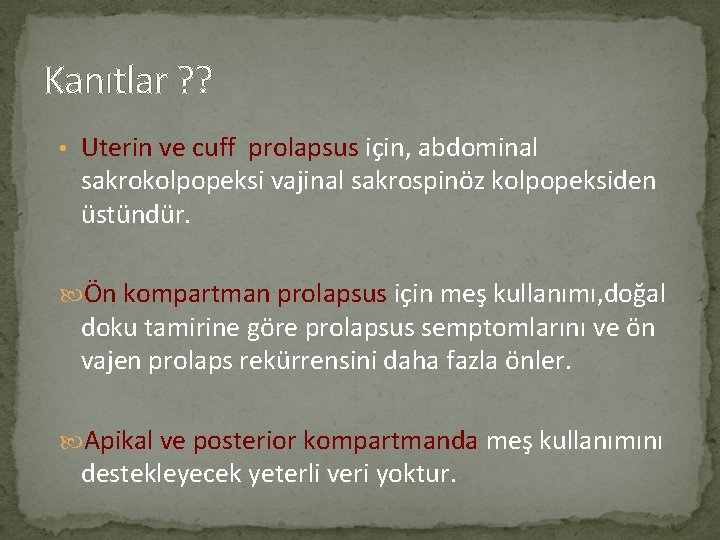 Kanıtlar ??

• Uterin ve cuff prolapsus için, abdominal sakrokolpopeksi vajinal sakrospinöz kolpopeksiden üstündür.

Ön kompartman prolapsus için meş kullanımı,doğal doku tamirine göre prolapsus semptomlarını ve ön vajen prolaps rekürrensini daha fazla önler.

Apikal ve posterior kompartmanda meş kullanımını destekleyecek yeterli veri yoktur.